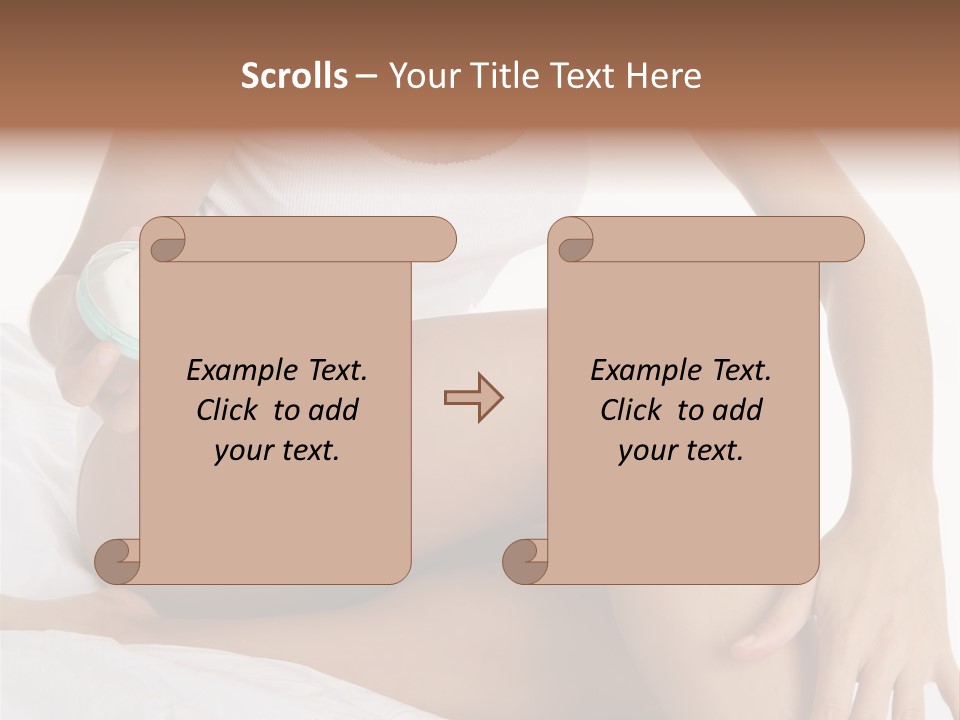 Scrolls – Your Title Text Here

Example Text. Click to add your text.

Example Text. Click to add your text.